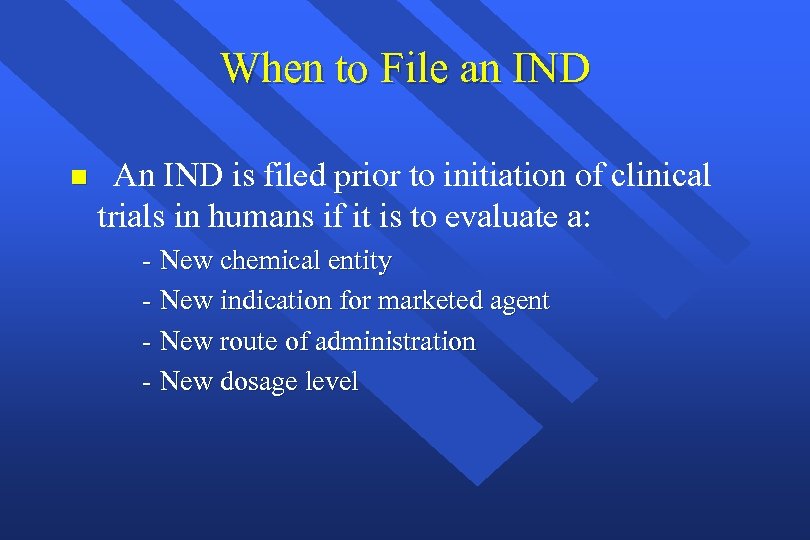 When to File an IND

An IND is filed prior to initiation of clinical trials in humans if it is to evaluate a:

- New chemical entity
- New indication for marketed agent
- New route of administration
- New dosage level